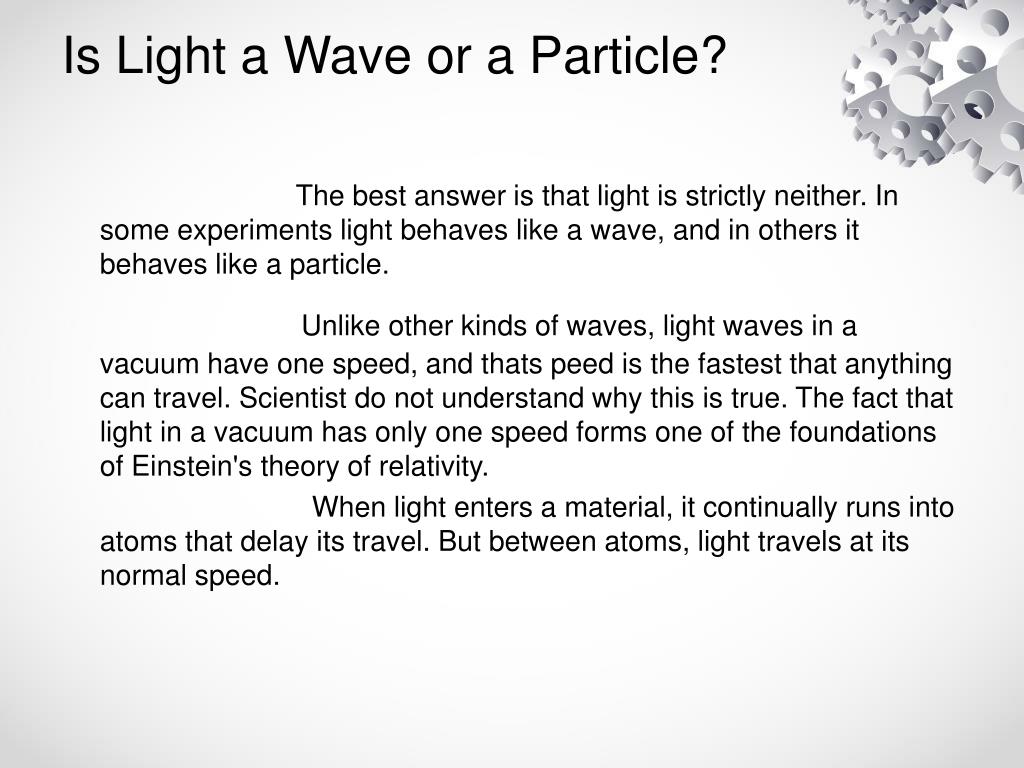 Is Light a Wave or a Particle?

The best answer is that light is strictly neither. In some experiments light behaves like a wave, and in others it behaves like a particle.

Unlike other kinds of waves, light waves in a vacuum have one speed, and thats peed is the fastest that anything can travel. Scientist do not understand why this is true. The fact that light in a vacuum has only one speed forms one of the foundations of Einstein's theory of relativity.

When light enters a material, it continually runs into atoms that delay its travel. But between atoms, light travels at its normal speed.